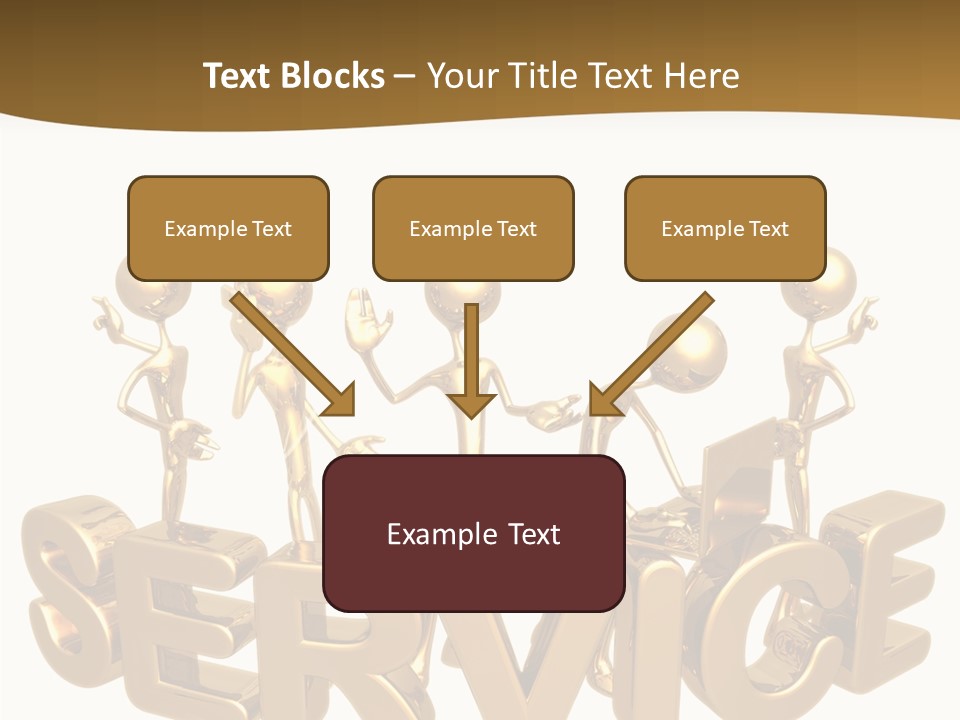 Text Blocks – Your Title Text Here

Example Text

Example Text

Example Text

Example Text

SERVICE